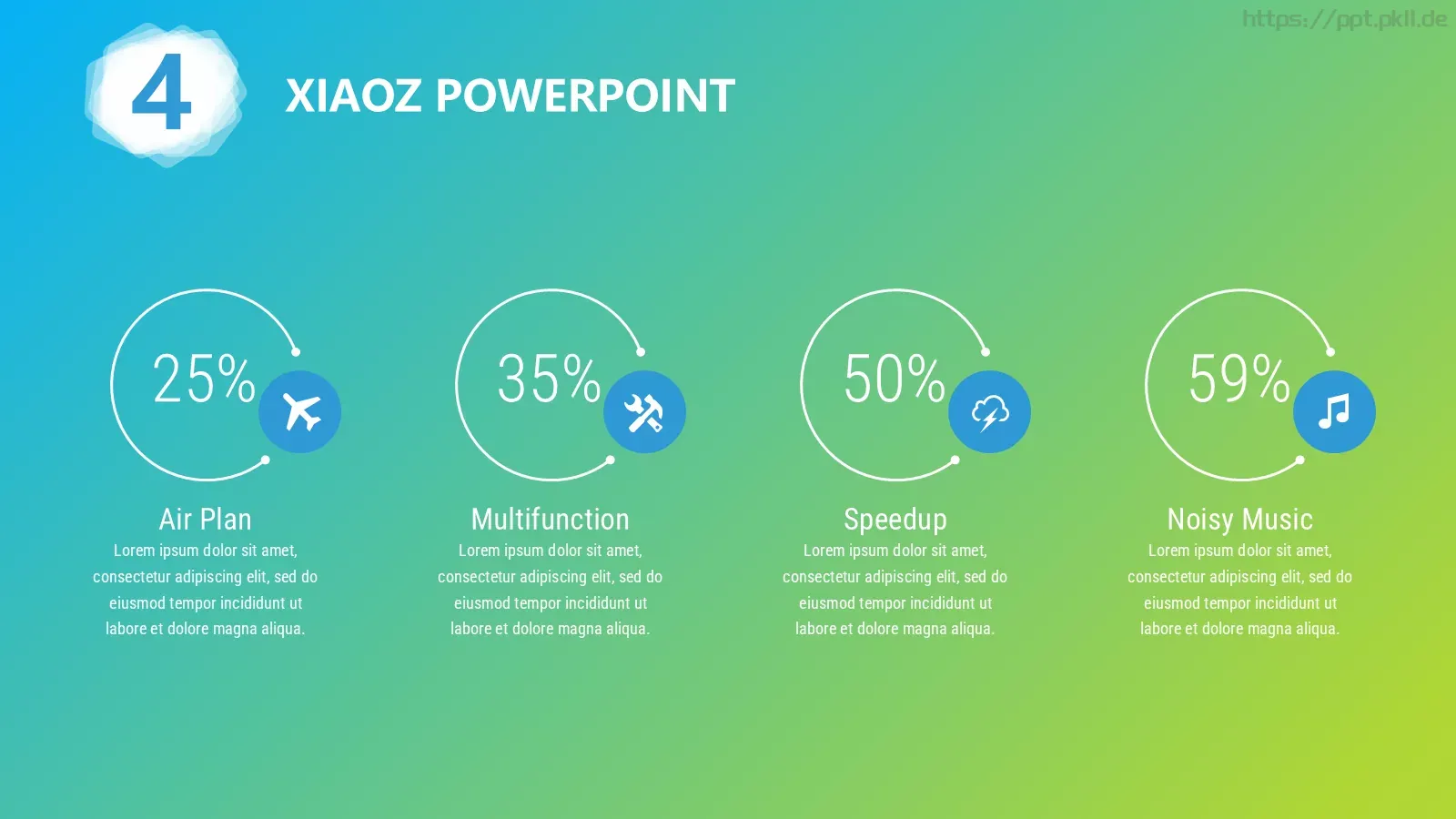 https://ppt.pkll.de

4

XIAOZ POWERPOINT

25%

Air Plan

Lorem ipsum dolor sit amet, consectetur adipiscing elit, sed do eiusmod tempor incididunt ut labore et dolore magna aliqua.

35%

Multifunction

Lorem ipsum dolor sit amet, consectetur adipiscing elit, sed do eiusmod tempor incididunt ut labore et dolore magna aliqua.

50%

Speedup

Lorem ipsum dolor sit amet, consectetur adipiscing elit, sed do eiusmod tempor incididunt ut labore et dolore magna aliqua.

59%

Noisy Music

Lorem ipsum dolor sit amet, consectetur adipiscing elit, sed do eiusmod tempor incididunt ut labore et dolore magna aliqua.